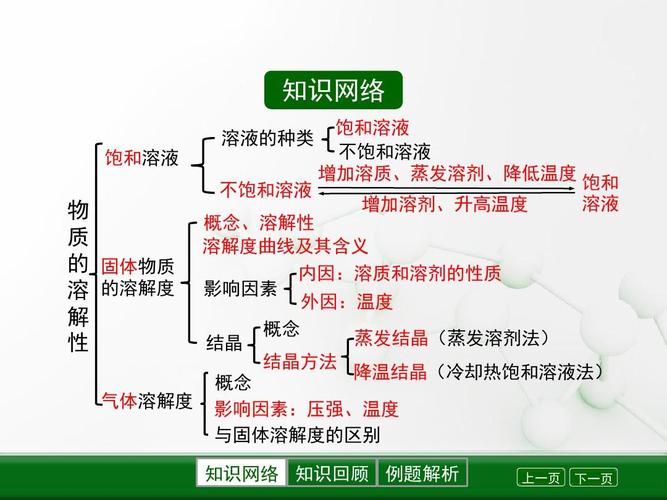 知识网络

物质的溶解性

饱和溶液
溶液的种类
饱和溶液
不饱和溶液
不饱和溶液
增加溶质、蒸发溶剂、降低温度
增加溶剂、升高温度
饱和溶液

固体物质的溶解度
概念、溶解性
溶解度曲线及其含义
影响因素
内因：溶质和溶剂的性质
外因：温度
结晶
概念
结晶方法
蒸发结晶（蒸发溶剂法）
降温结晶（冷却热饱和溶液法）

气体溶解度
概念
影响因素：压强、温度
与固体溶解度的区别

知识网络 知识回顾 例题解析
上一页 下一页